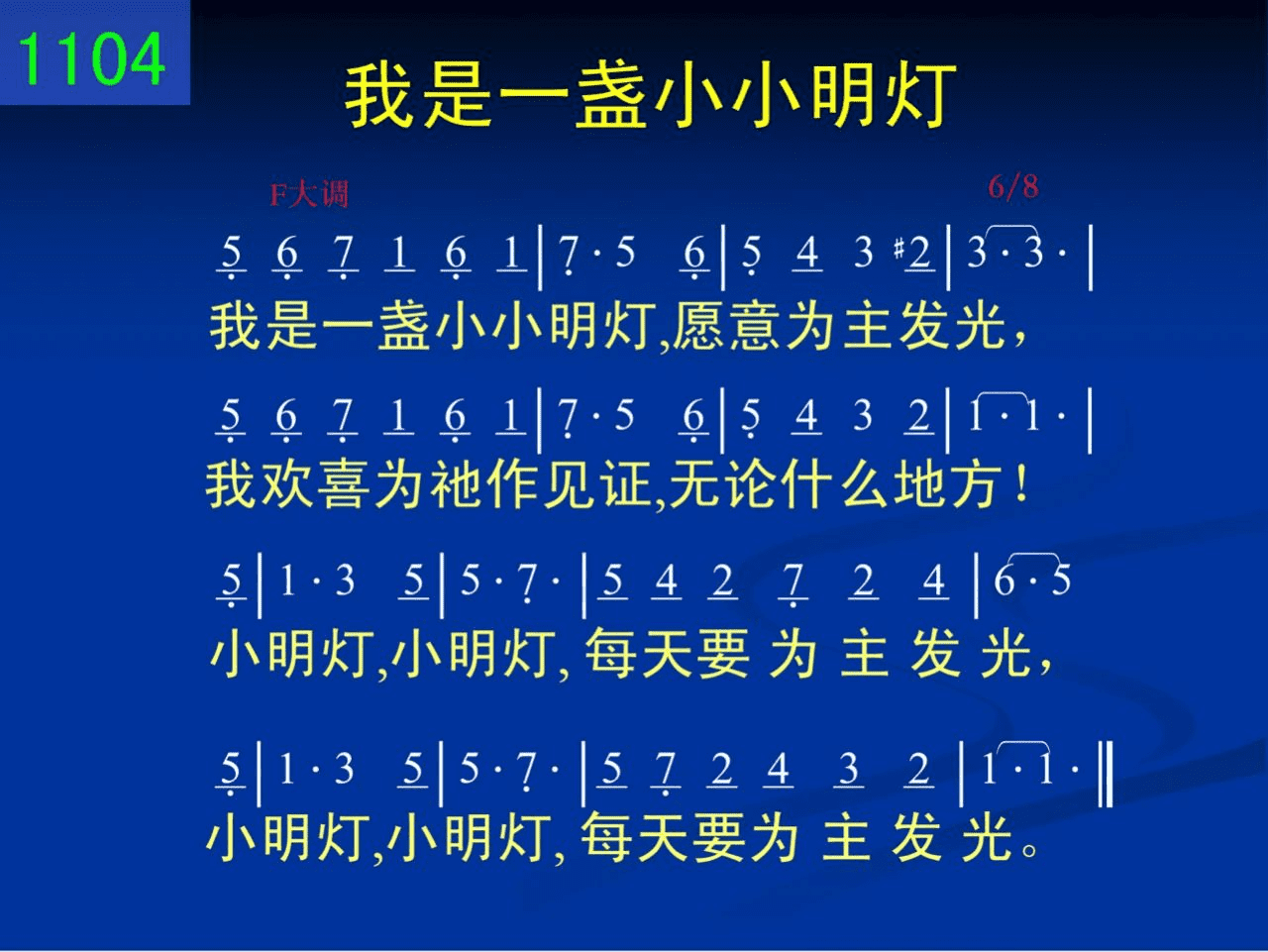 1104

我是一盏小小明灯

F大调

6/8

5 6 7 1 6 1 | 7 · 5 6 | 5 4 3 #2 | 3 · 3 · |

我是一盏小小明灯,愿意为主发光,

5 6 7 1 6 1 | 7 · 5 6 | 5 4 3 2 | 1 · 1 · |

我欢喜为祂作见证,无论什么地方!

5 | 1 · 3 5 | 5 · 7 · | 5 4 2 7 2 4 | 6 · 5

小明灯,小明灯, 每天要 为 主 发 光,

5 | 1 · 3 5 | 5 · 7 · | 5 7 2 4 3 2 | 1 · 1 · ‖

小明灯,小明灯, 每天要为 主 发 光。